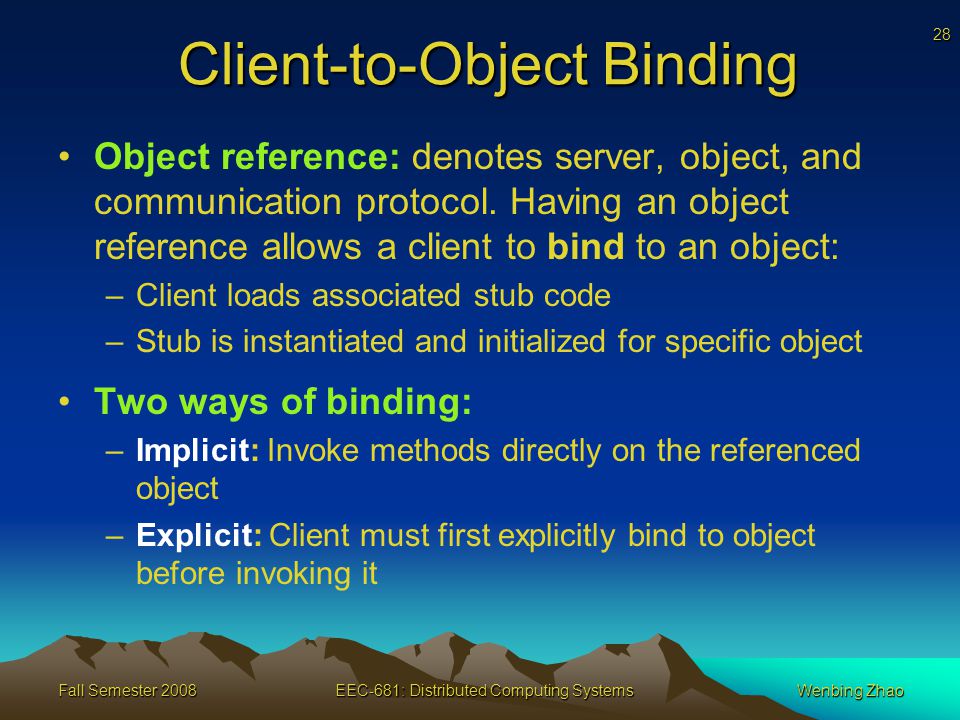 28

Client-to-Object Binding

• Object reference: denotes server, object, and communication protocol. Having an object reference allows a client to bind to an object:
– Client loads associated stub code
– Stub is instantiated and initialized for specific object

• Two ways of binding:
– Implicit: Invoke methods directly on the referenced object
– Explicit: Client must first explicitly bind to object before invoking it

Fall Semester 2008 EEC-681: Distributed Computing Systems Wenbing Zhao